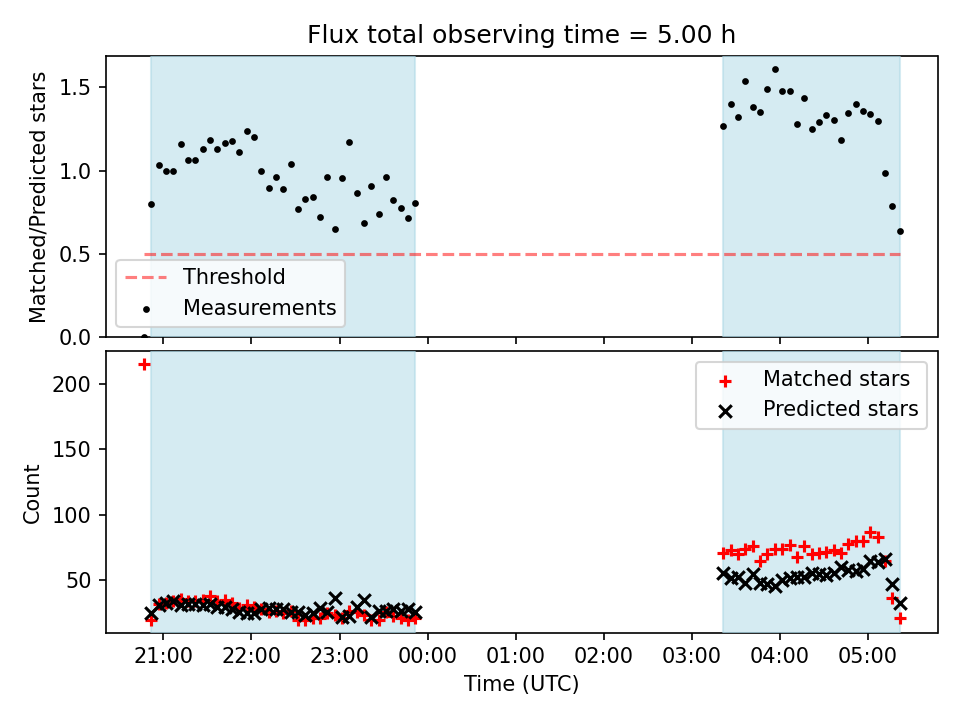 Flux total observing time = 5.00 h

Matched/Predicted stars

1.5
1.0
0.5
0.0

Threshold
Measurements

Count

200
150
100
50

Matched stars
Predicted stars

21:00 22:00 23:00 00:00 01:00 02:00 03:00 04:00 05:00

Time (UTC)